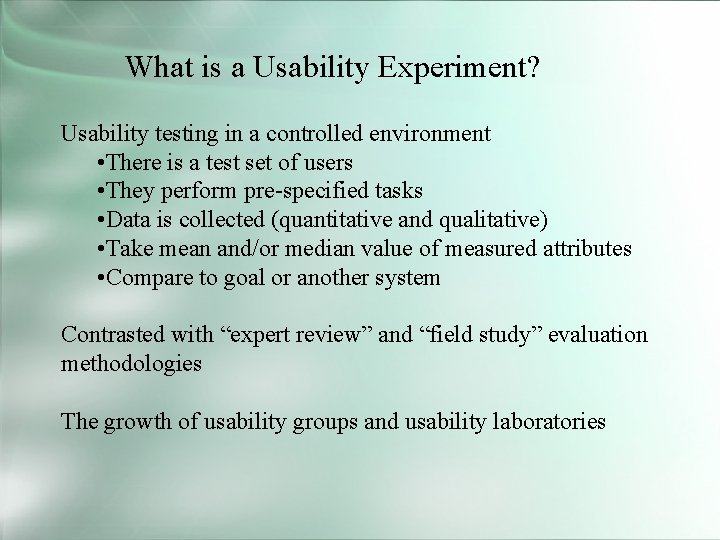 What is a Usability Experiment?

Usability testing in a controlled environment
•There is a test set of users
•They perform pre-specified tasks
•Data is collected (quantitative and qualitative)
•Take mean and/or median value of measured attributes
•Compare to goal or another system

Contrasted with “expert review” and “field study” evaluation methodologies

The growth of usability groups and usability laboratories